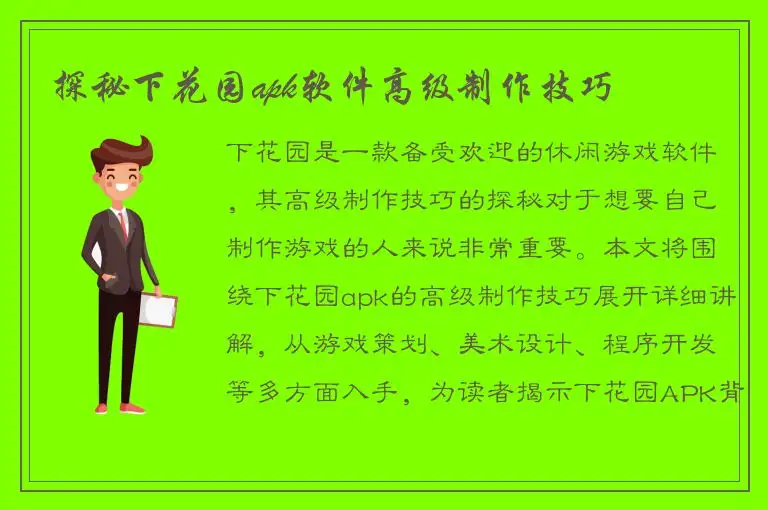 探秘下花园apk软件高级制作技巧

下花园是一款备受欢迎的休闲游戏软件，其高级制作技巧的探秘对于想要自己制作游戏的人来说非常重要。本文将围绕下花园apk的高级制作技巧展开详细讲解，从游戏策划、美术设计、程序开发等多方面入手，为读者揭示下花园APK背